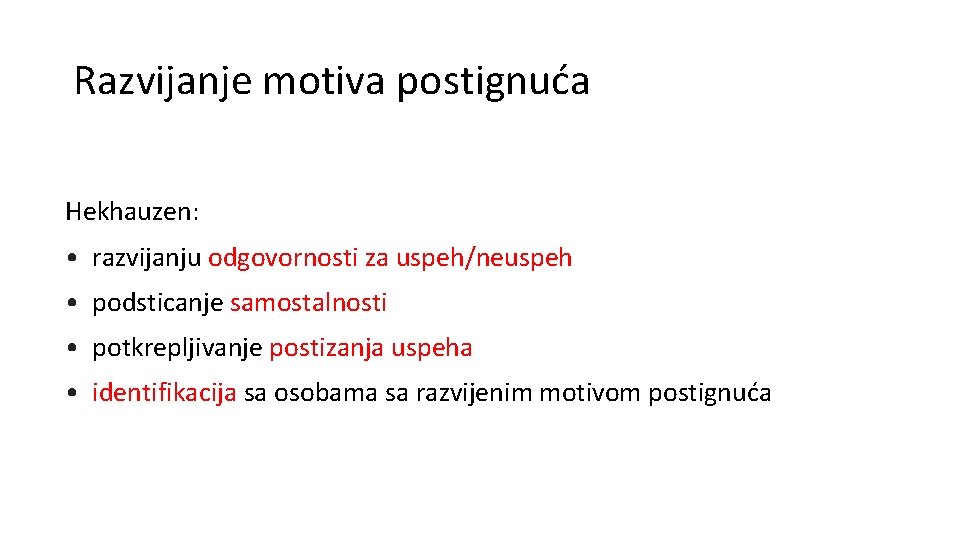 Razvijanje motiva postignuća

Hekhauzen:

• razvijanju odgovornosti za uspeh/neuspeh
• podsticanje samostalnosti
• potkrepljivanje postizanja uspeha
• identifikacija sa osobama sa razvijenim motivom postignuća